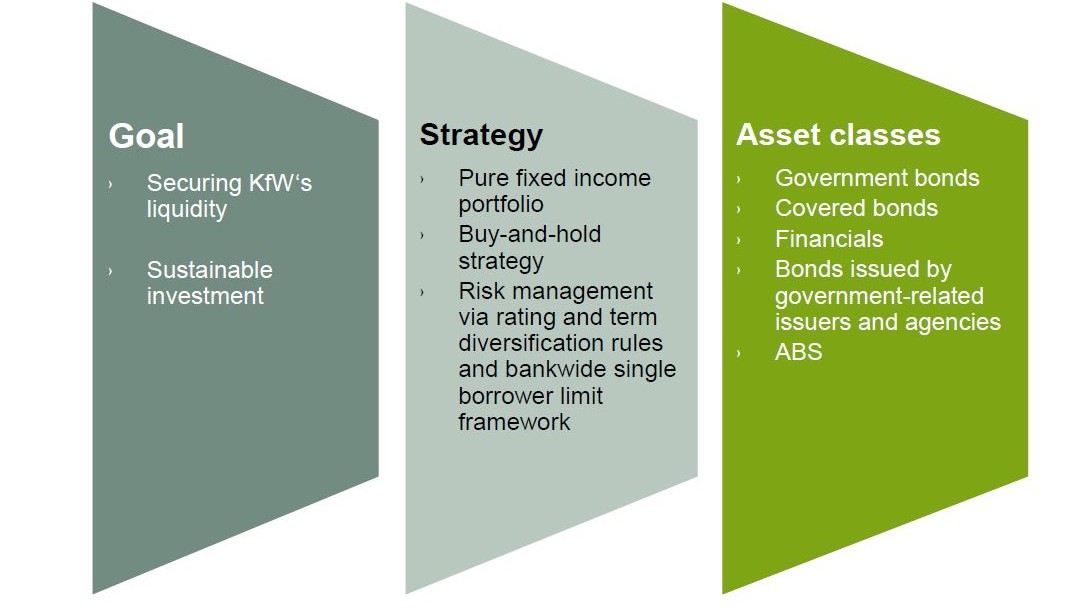 Goal

› Securing KfW‘s liquidity

› Sustainable investment

Strategy

› Pure fixed income portfolio
› Buy-and-hold strategy
› Risk management via rating and term diversification rules and bankwide single borrower limit framework

Asset classes

› Government bonds
› Covered bonds
› Financials
› Bonds issued by government-related issuers and agencies
› ABS